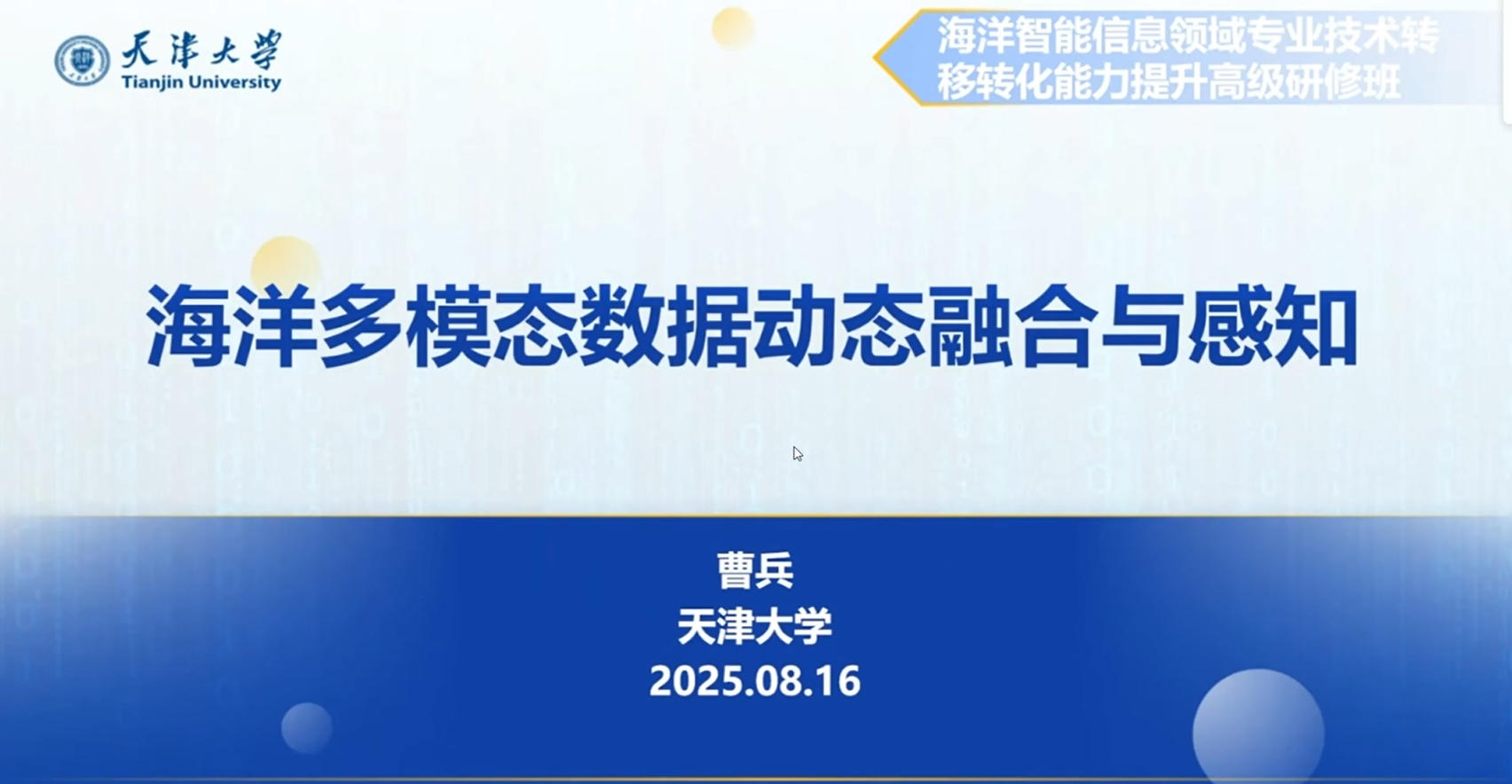 天津大学
Tianjin University

海洋智能信息领域专业技术转移转化能力提升高级研修班

海洋多模态数据动态融合与感知

曹兵
天津大学
2025.08.16